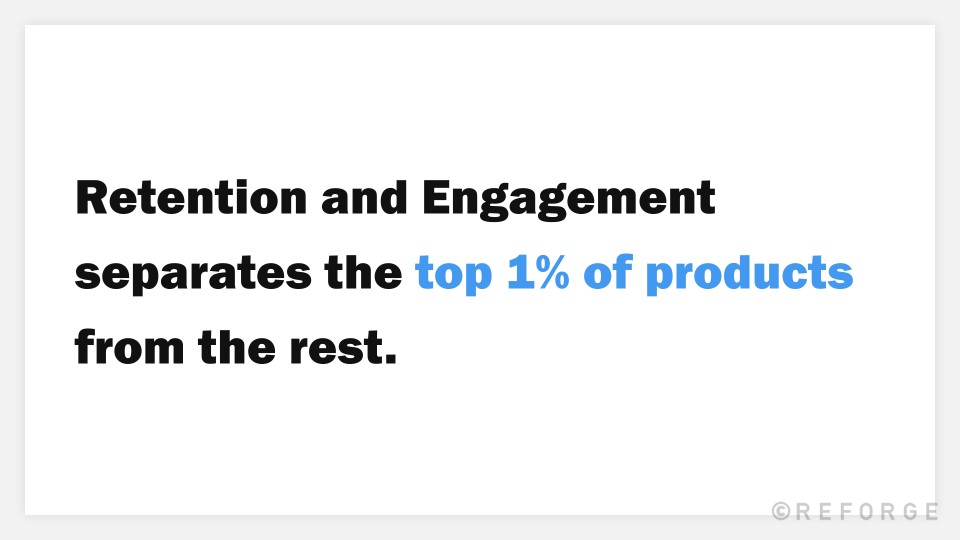 Retention and Engagement separates the top 1% of products from the rest.

©REFORGE